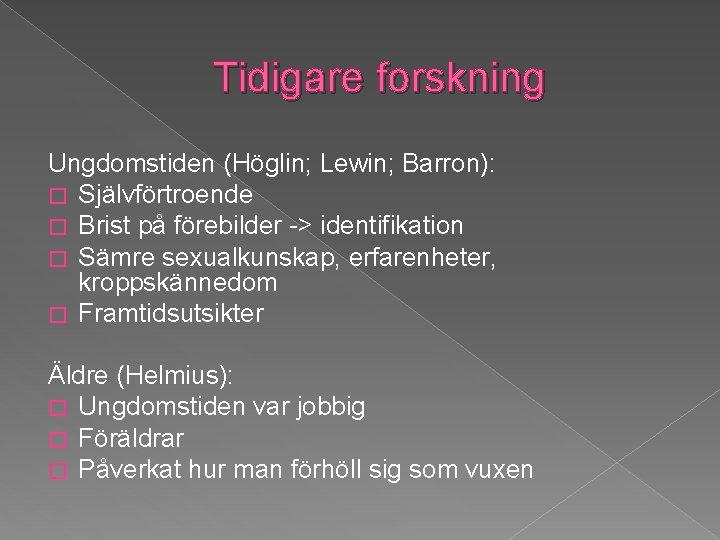 Tidigare forskning

Ungdomstiden (Höglin; Lewin; Barron):
□ Självförtroende
□ Brist på förebilder -> identifikation
□ Sämre sexualkunskap, erfarenheter, kroppskännedom
□ Framtidsutsikter

Äldre (Helmius):
□ Ungdomstiden var jobbig
□ Föräldrar
□ Påverkat hur man förhöll sig som vuxen